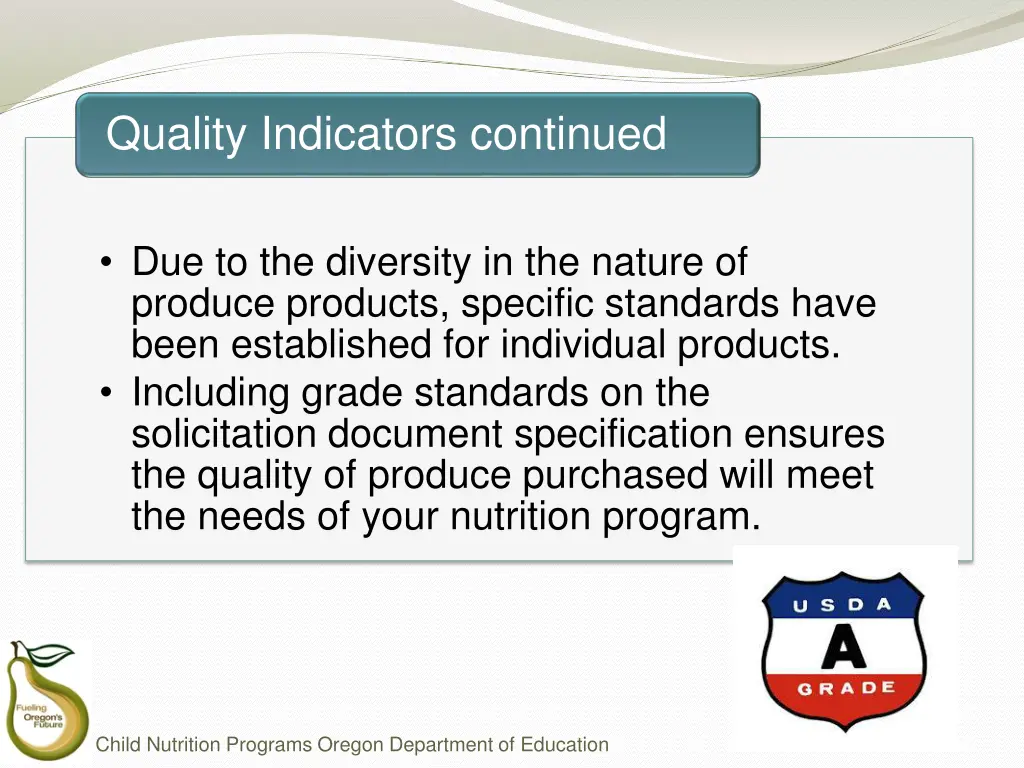 Quality Indicators continued

• Due to the diversity in the nature of produce products, specific standards have been established for individual products.
• Including grade standards on the solicitation document specification ensures the quality of produce purchased will meet the needs of your nutrition program.

USDA
A
GRADE

Fueling Oregon's Future

Child Nutrition Programs Oregon Department of Education